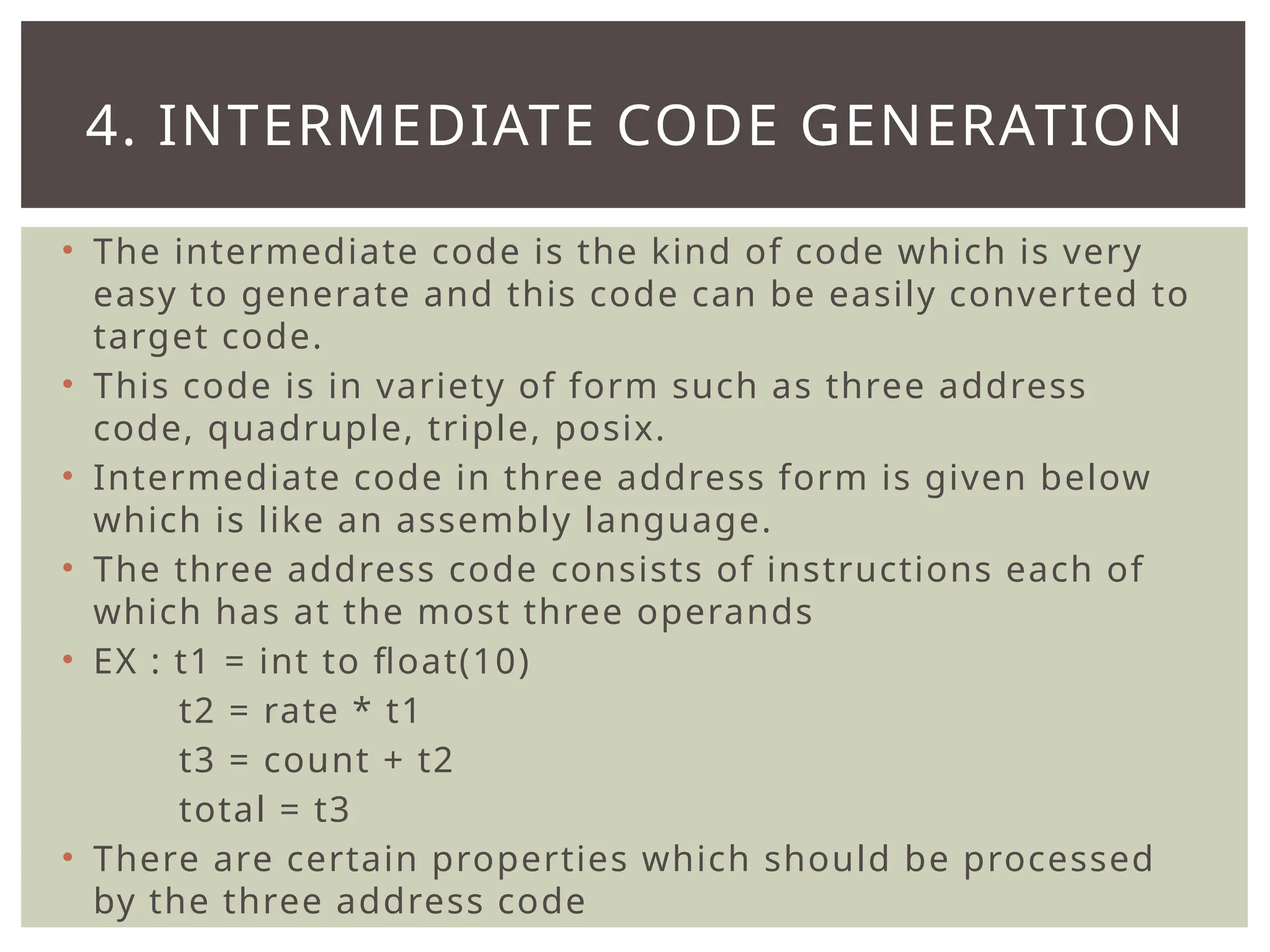 4. INTERMEDIATE CODE GENERATION

• The intermediate code is the kind of code which is very easy to generate and this code can be easily converted to target code.
• This code is in variety of form such as three address code, quadruple, triple, posix.
• Intermediate code in three address form is given below which is like an assembly language.
• The three address code consists of instructions each of which has at the most three operands
• EX : t1 = int to float(10)
t2 = rate * t1
t3 = count + t2
total = t3
• There are certain properties which should be processed by the three address code